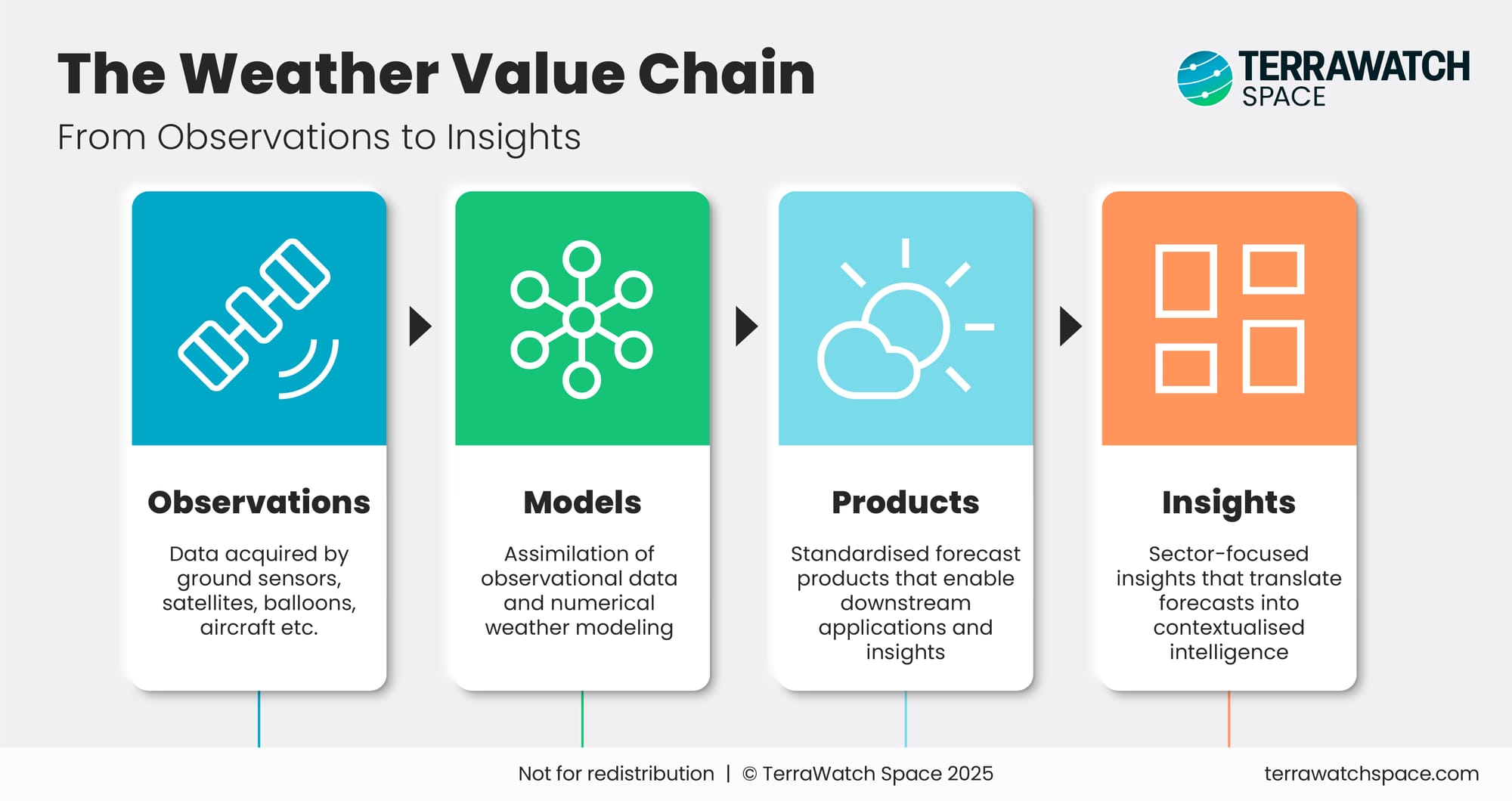 The Weather Value Chain
From Observations to Insights

TERRAWATCH SPACE

Observations
Data acquired by ground sensors, satellites, balloons, aircraft etc.

Models
Assimilation of observational data and numerical weather modeling

Products
Standardised forecast products that enable downstream applications and insights

Insights
Sector-focused insights that translate forecasts into contextualised intelligence

Not for redistribution | © TerraWatch Space 2025
terrawatchspace.com